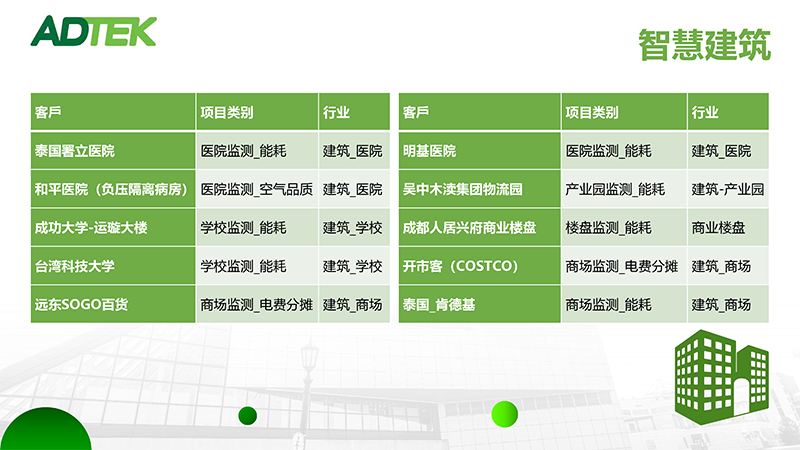 ADTEK

智慧建筑

| 客戶 | 项目类别 | 行业 |
|---|---|---|
| 泰国署立医院 | 医院监测_能耗 | 建筑_医院 |
| 和平医院（负压隔离病房） | 医院监测_空气品质 | 建筑_医院 |
| 成功大学-运璇大楼 | 学校监测_能耗 | 建筑_学校 |
| 台湾科技大学 | 学校监测_能耗 | 建筑_学校 |
| 远东SOGO百货 | 商场监测_电费分摊 | 建筑_商场 |

| 客戶 | 项目类别 | 行业 |
|---|---|---|
| 明基医院 | 医院监测_能耗 | 建筑_医院 |
| 吴中木渎集团物流园 | 产业园监测_能耗 | 建筑-产业园 |
| 成都人居兴府商业楼盘 | 楼盘监测_能耗 | 商业楼盘 |
| 开市客（COSTCO） | 商场监测_电费分摊 | 建筑_商场 |
| 泰国_肯德基 | 商场监测_能耗 | 建筑_商场 |